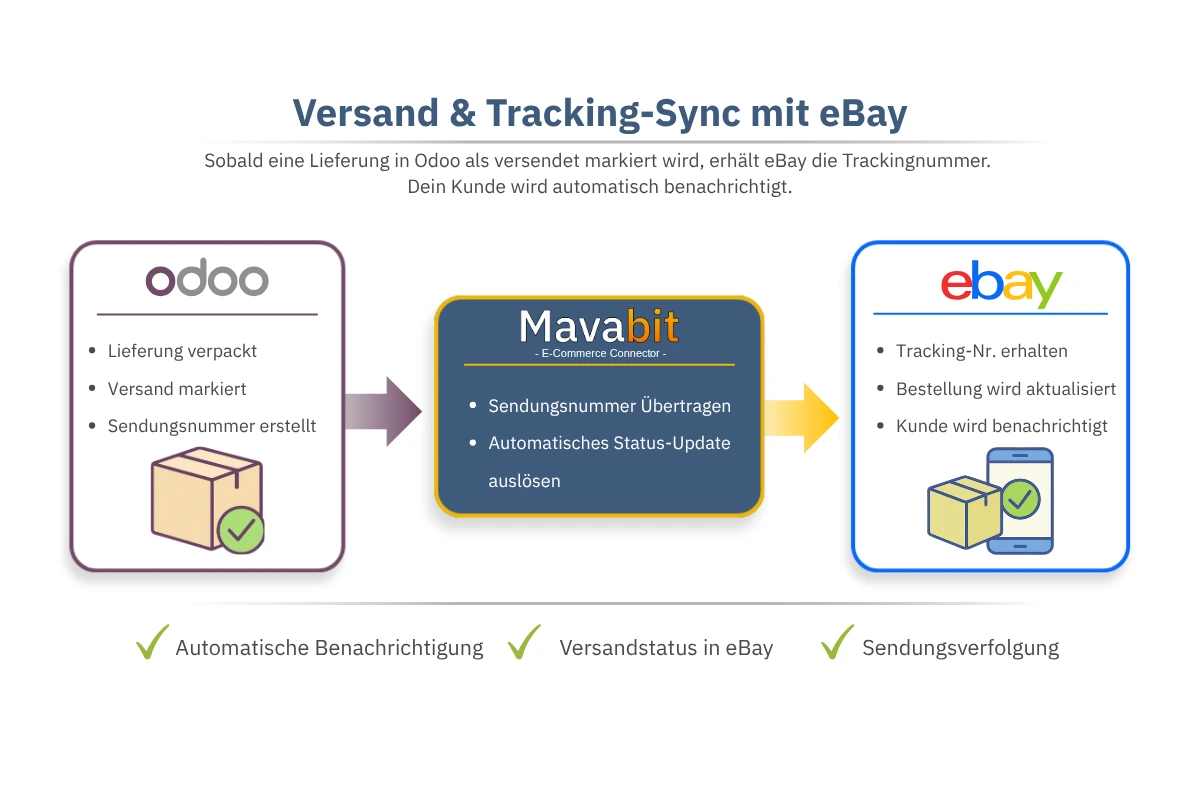 Versand & Tracking-Sync mit eBay

Sobald eine Lieferung in Odoo als versendet markiert wird, erhält eBay die Trackingnummer. Dein Kunde wird automatisch benachrichtigt.

odoo

- Lieferung verpackt
- Versand markiert
- Sendungsnummer erstellt

Mavabit
- E-Commerce Connector -

- Sendungsnummer Übertragen
- Automatisches Status-Update auslösen

ebay

- Tracking-Nr. erhalten
- Bestellung wird aktualisiert
- Kunde wird benachrichtigt

Automatische Benachrichtigung Versandstatus in eBay Sendungsverfolgung